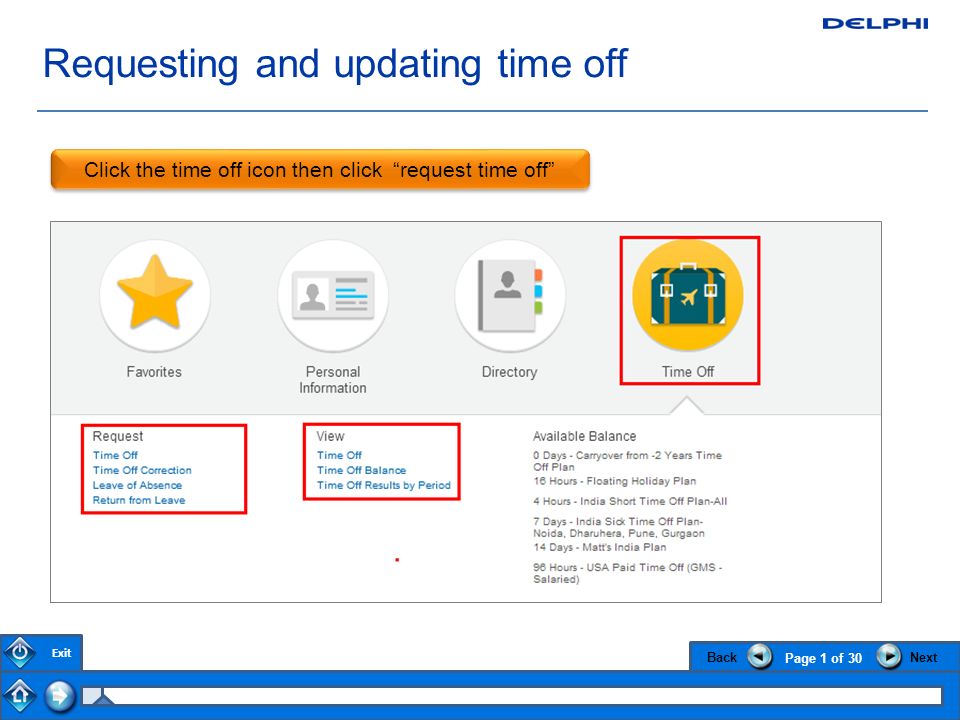 DELPHI

Requesting and updating time off

Click the time off icon then click "request time off"

Favorites

Personal Information

Directory

Time Off

Request
Time Off
Time Off Correction
Leave of Absence
Return from Leave

View
Time Off
Time Off Balance
Time Off Results by Period

Available Balance
0 Days - Carryover from -2 Years Time Off Plan
16 Hours - Floating Holiday Plan
4 Hours - India Short Time Off Plan-All
7 Days - India Sick Time Off Plan-Noida, Dharuhera, Pune, Gurgaon
14 Days - Matt's India Plan
96 Hours - USA Paid Time Off (GMS - Salaried)

Exit

Back Page 1 of 30 Next